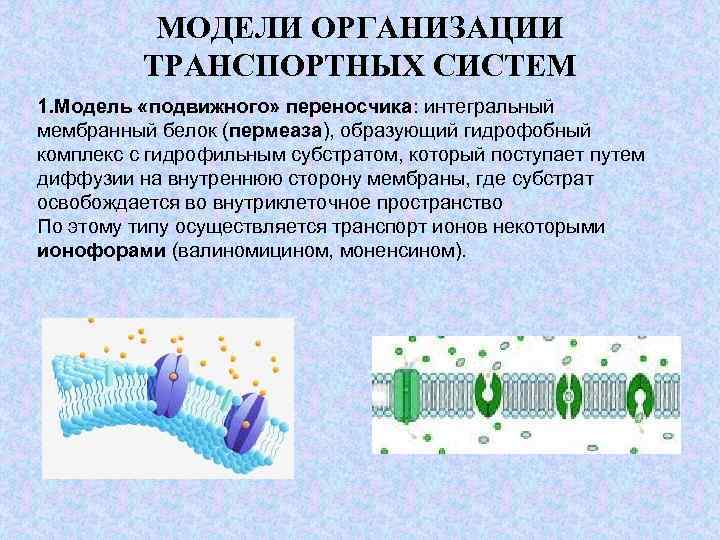 МОДЕЛИ ОРГАНИЗАЦИИ ТРАНСПОРТНЫХ СИСТЕМ

1.Модель «подвижного» переносчика: интегральный мембранный белок (пермеаза), образующий гидрофобный комплекс с гидрофильным субстратом, который поступает путем диффузии на внутреннюю сторону мембраны, где субстрат освобождается во внутриклеточное пространство
По этому типу осуществляется транспорт ионов некоторыми ионофорами (валиномицином, моненсином).